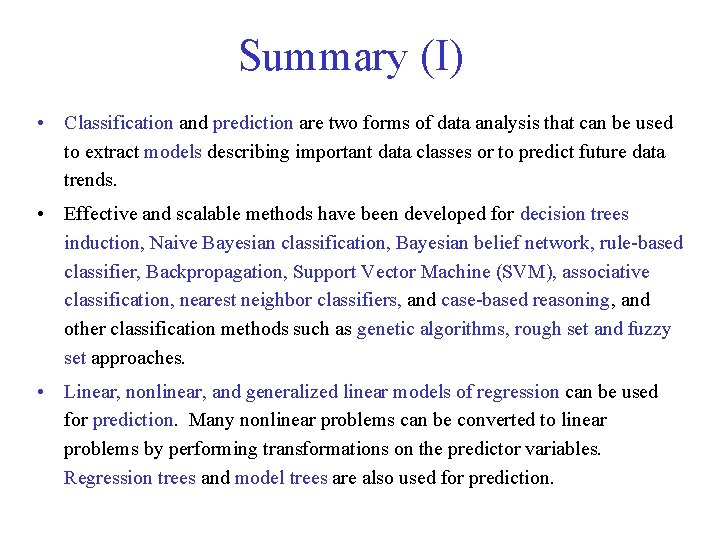 Summary (I)

• Classification and prediction are two forms of data analysis that can be used to extract models describing important data classes or to predict future data trends.

• Effective and scalable methods have been developed for decision trees induction, Naive Bayesian classification, Bayesian belief network, rule-based classifier, Backpropagation, Support Vector Machine (SVM), associative classification, nearest neighbor classifiers, and case-based reasoning, and other classification methods such as genetic algorithms, rough set and fuzzy set approaches.

• Linear, nonlinear, and generalized linear models of regression can be used for prediction. Many nonlinear problems can be converted to linear problems by performing transformations on the predictor variables. Regression trees and model trees are also used for prediction.